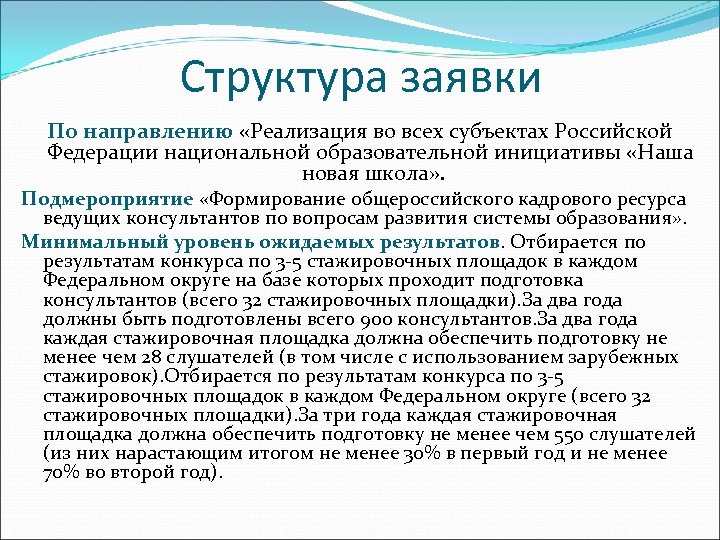 Структура заявки

По направлению «Реализация во всех субъектах Российской Федерации национальной образовательной инициативы «Наша новая школа».

Подмероприятие «Формирование общероссийского кадрового ресурса ведущих консультантов по вопросам развития системы образования».

Минимальный уровень ожидаемых результатов. Отбирается по результатам конкурса по 3-5 стажировочных площадок в каждом Федеральном округе на базе которых проходит подготовка консультантов (всего 32 стажировочных площадки).За два года должны быть подготовлены всего 900 консультантов.За два года каждая стажировочная площадка должна обеспечить подготовку не менее чем 28 слушателей (в том числе с использованием зарубежных стажировок).Отбирается по результатам конкурса по 3-5 стажировочных площадок в каждом Федеральном округе (всего 32 стажировочных площадки).За три года каждая стажировочная площадка должна обеспечить подготовку не менее чем 550 слушателей (из них нарастающим итогом не менее 30% в первый год и не менее 70% во второй год).